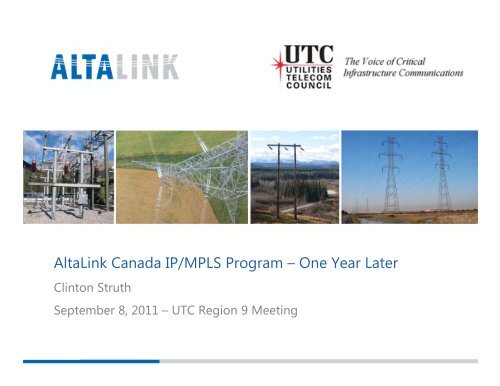 ALTALINK

UTC
UTILITIES
TELECOM
COUNCIL

The Voice of Critical
Infrastructure Communications

AltaLink Canada IP/MPLS Program – One Year Later

Clinton Struth

September 8, 2011 – UTC Region 9 Meeting